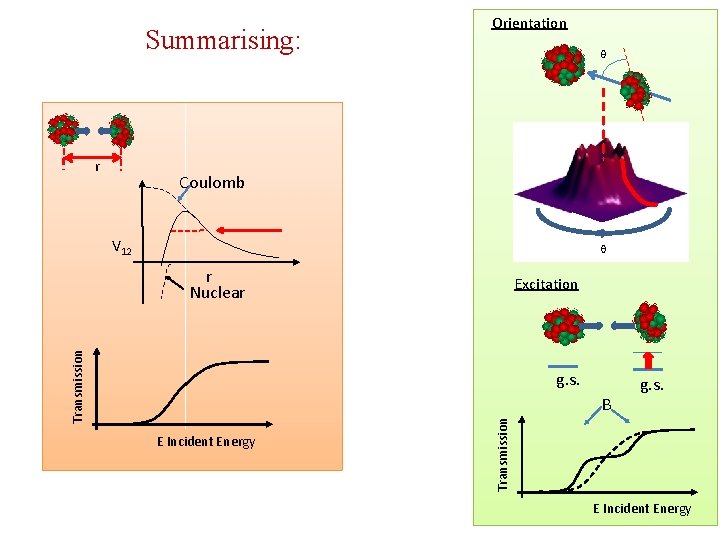 Summarising:

r

Coulomb

$V_{12}$

r

Nuclear

Transmission

E Incident Energy

Orientation

θ

θ

Excitation

g.s.

g.s.

B

Transmission

E Incident Energy